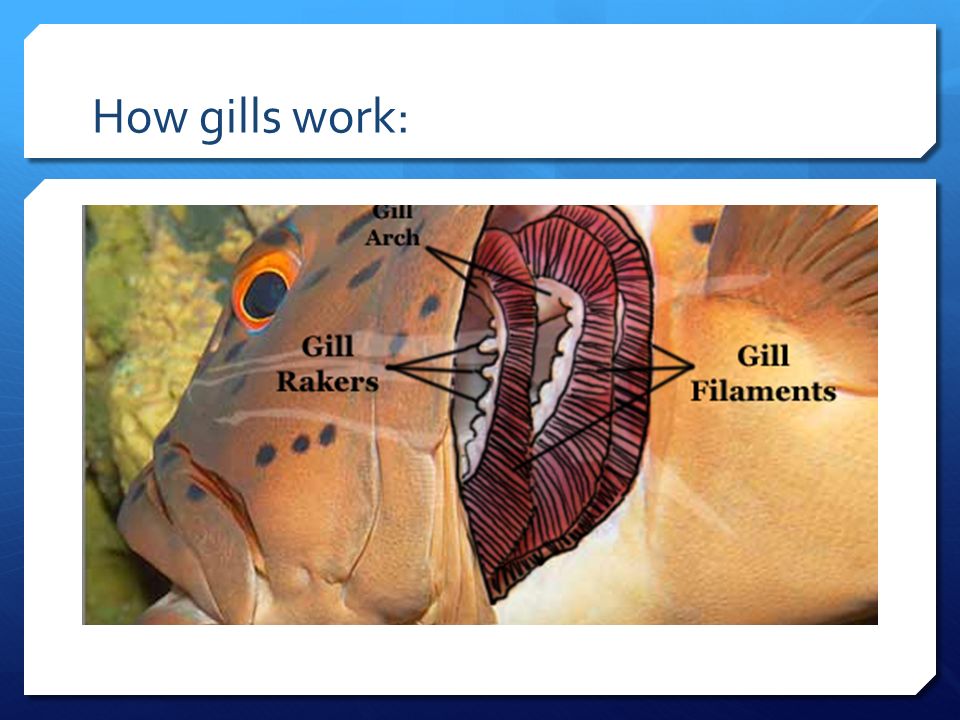 How gills work:

Gill Arch

Gill Rakers

Gill Filaments